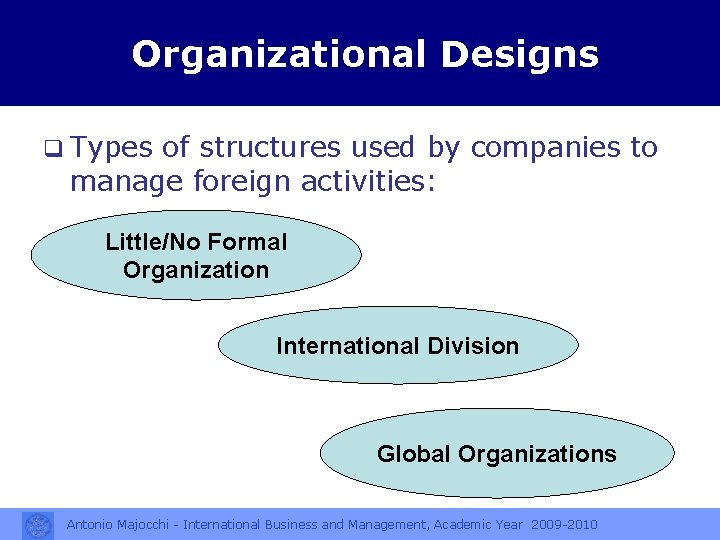 Organizational Designs

❑ Types of structures used by companies to manage foreign activities:

Little/No Formal Organization

International Division

Global Organizations

Antonio Majocchi - International Business and Management, Academic Year 2009-2010